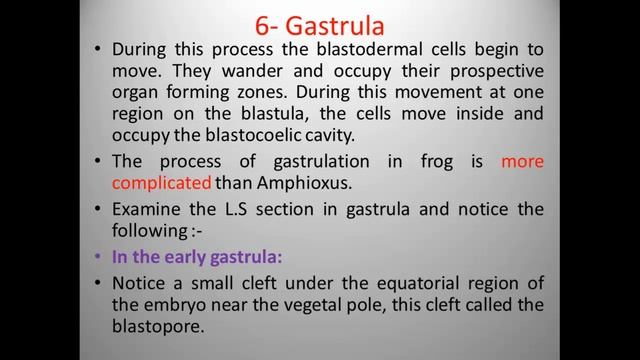 6- Gastrula

• During this process the blastodermal cells begin to move. They wander and occupy their prospective organ forming zones. During this movement at one region on the blastula, the cells move inside and occupy the blastocoelic cavity.

• The process of gastrulation in frog is more complicated than Amphioxus.

• Examine the L.S section in gastrula and notice the following :-

• In the early gastrula:

• Notice a small cleft under the equatorial region of the embryo near the vegetal pole, this cleft called the blastopore.